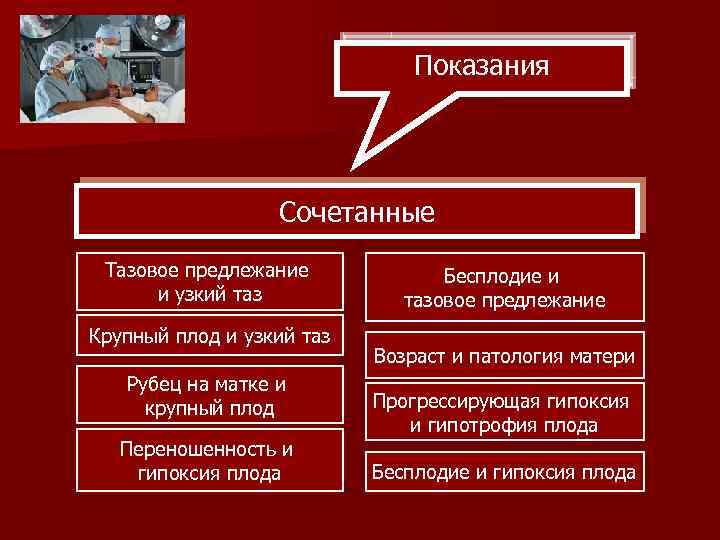 Показания

Сочетанные

Тазовое предлежание и узкий таз

Крупный плод и узкий таз

Рубец на матке и крупный плод

Переношенность и гипоксия плода

Бесплодие и тазовое предлежание

Возраст и патология матери

Прогрессирующая гипоксия и гипотрофия плода

Бесплодие и гипоксия плода